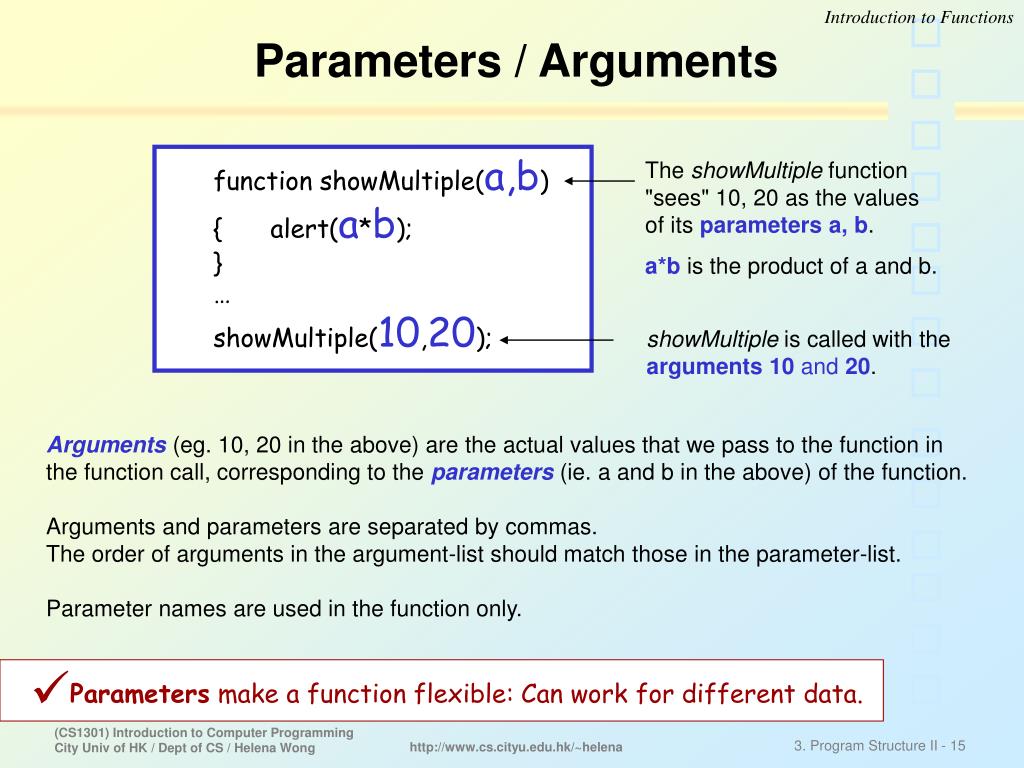 Introduction to Functions

Parameters / Arguments

function showMultiple(a,b)
{ alert(a*b);
}
…
showMultiple(10,20);

The showMultiple function "sees" 10, 20 as the values of its parameters a, b.

a*b is the product of a and b.

showMultiple is called with the arguments 10 and 20.

Arguments (eg. 10, 20 in the above) are the actual values that we pass to the function in the function call, corresponding to the parameters (ie. a and b in the above) of the function.

Arguments and parameters are separated by commas.
The order of arguments in the argument-list should match those in the parameter-list.

Parameter names are used in the function only.

✓Parameters make a function flexible: Can work for different data.

(CS1301) Introduction to Computer Programming
City Univ of HK / Dept of CS / Helena Wong

http://www.cs.cityu.edu.hk/~helena

3. Program Structure II - 15